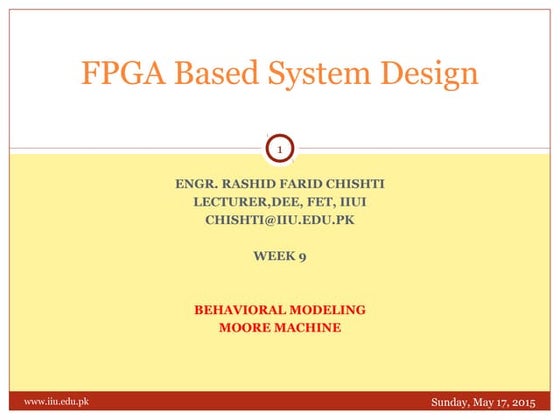 FPGA Based System Design

1

ENGR. RASHID FARID CHISHTI
LECTURER,DEE, FET, IIUI
CHISHTI@IIU.EDU.PK

WEEK 9

BEHAVIORAL MODELING
MOORE MACHINE

www.iiu.edu.pk

Sunday, May 17, 2015